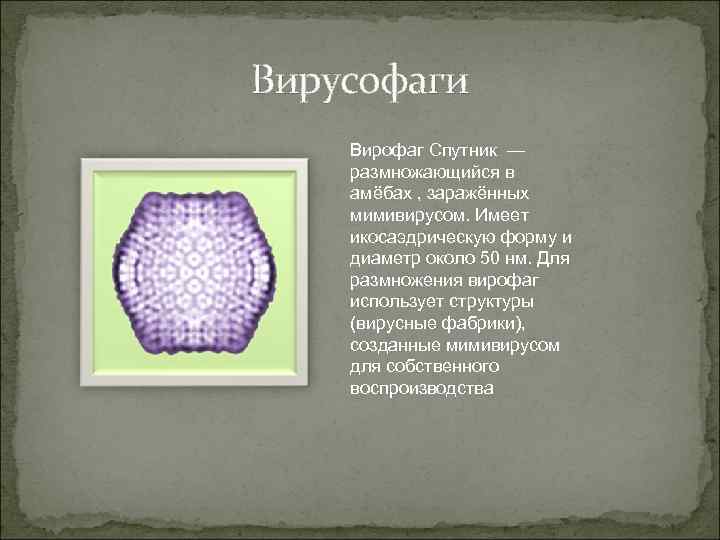 Вирусофаги

Вирофаг Спутник — размножающийся в амёбах , заражённых мимивирусом. Имеет икосаэдрическую форму и диаметр около 50 нм. Для размножения вирофаг использует структуры (вирусные фабрики), созданные мимивирусом для собственного воспроизводства